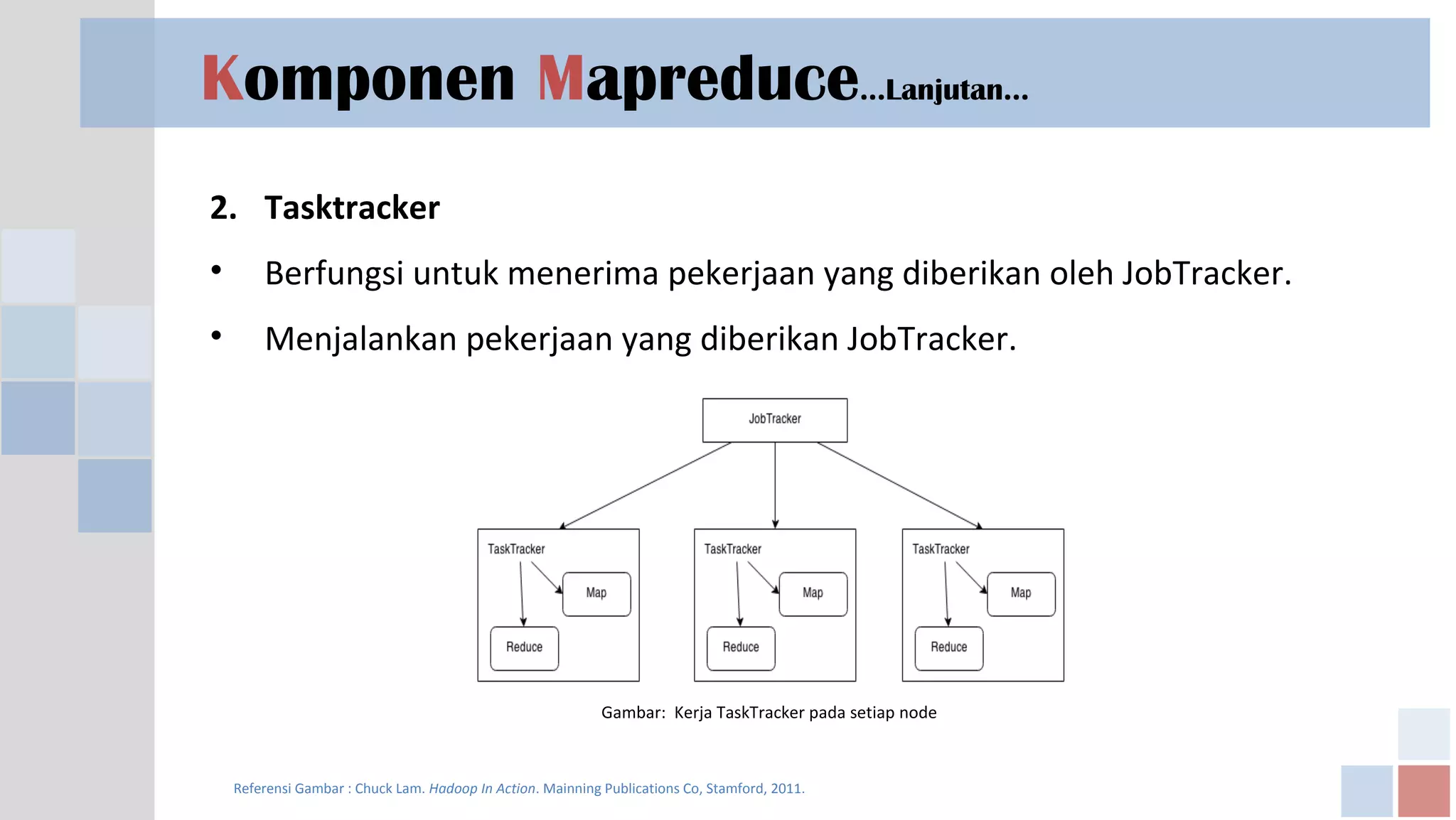 Komponen Mapreduce...Lanjutan...

2. Tasktracker

• Berfungsi untuk menerima pekerjaan yang diberikan oleh JobTracker.

• Menjalankan pekerjaan yang diberikan JobTracker.

JobTracker

TaskTracker
Map
Reduce

TaskTracker
Map
Reduce

TaskTracker
Map
Reduce

Gambar: Kerja TaskTracker pada setiap node

Referensi Gambar : Chuck Lam. Hadoop In Action. Mainning Publications Co, Stamford, 2011.